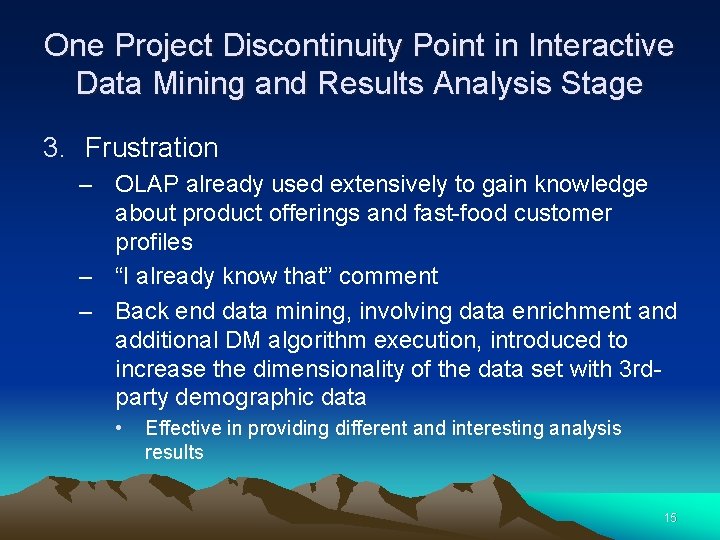 One Project Discontinuity Point in Interactive Data Mining and Results Analysis Stage

3. Frustration

– OLAP already used extensively to gain knowledge about product offerings and fast-food customer profiles

– “I already know that” comment

– Back end data mining, involving data enrichment and additional DM algorithm execution, introduced to increase the dimensionality of the data set with 3rd-party demographic data

• Effective in providing different and interesting analysis results

15